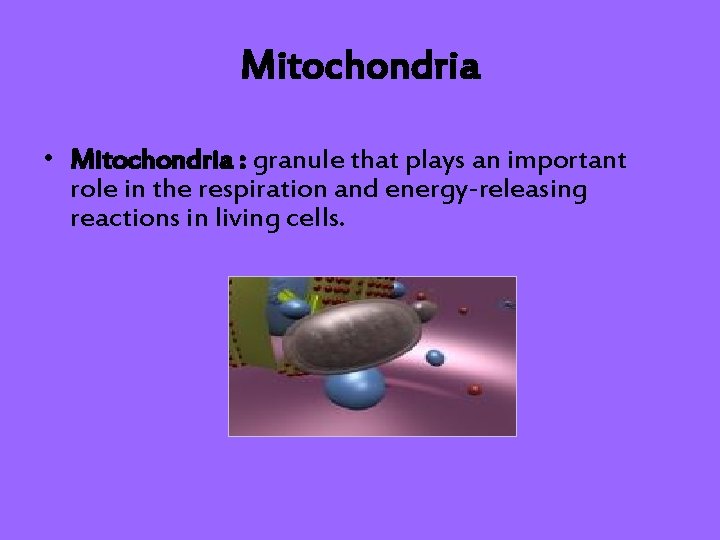 Mitochondria

• Mitochondria : granule that plays an important role in the respiration and energy-releasing reactions in living cells.